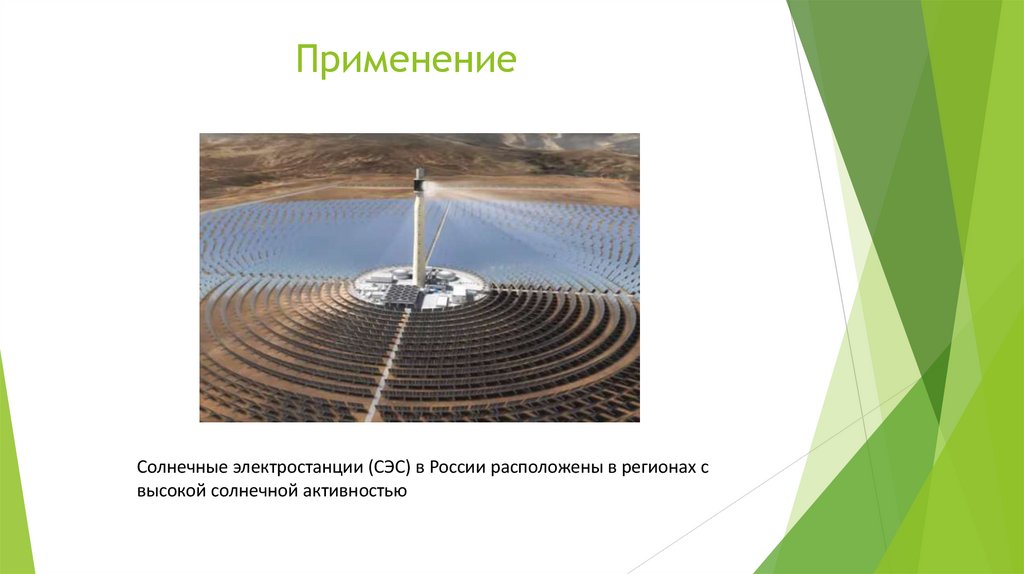 Применение

Солнечные электростанции (СЭС) в России расположены в регионах с высокой солнечной активностью